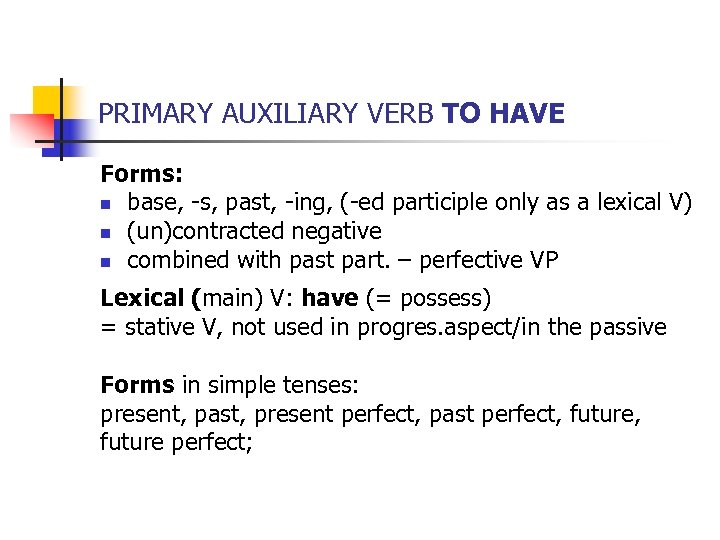 PRIMARY AUXILIARY VERB TO HAVE

Forms:
- base, -s, past, -ing, (-ed participle only as a lexical V)
- (un)contracted negative
- combined with past part. – perfective VP

Lexical (main) V: have (= possess)
= stative V, not used in progres.aspect/in the passive

Forms in simple tenses:
present, past, present perfect, past perfect, future, future perfect;